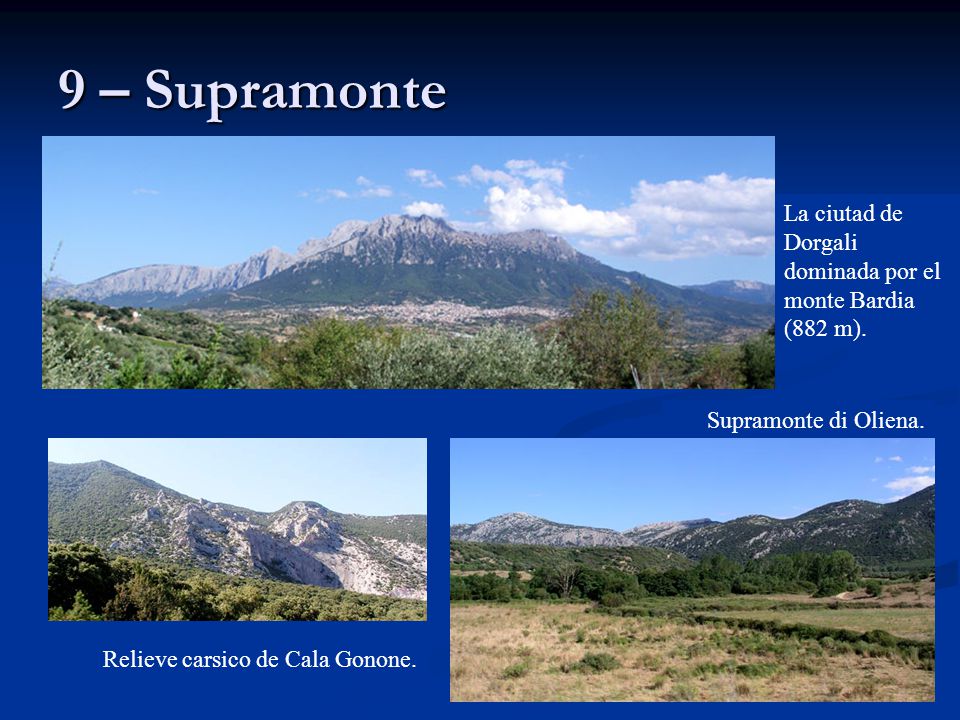 9 – Supramonte

La ciutad de Dorgali dominada por el monte Bardia (882 m).

Supramonte di Oliena.

Relieve carsico de Cala Gonone.